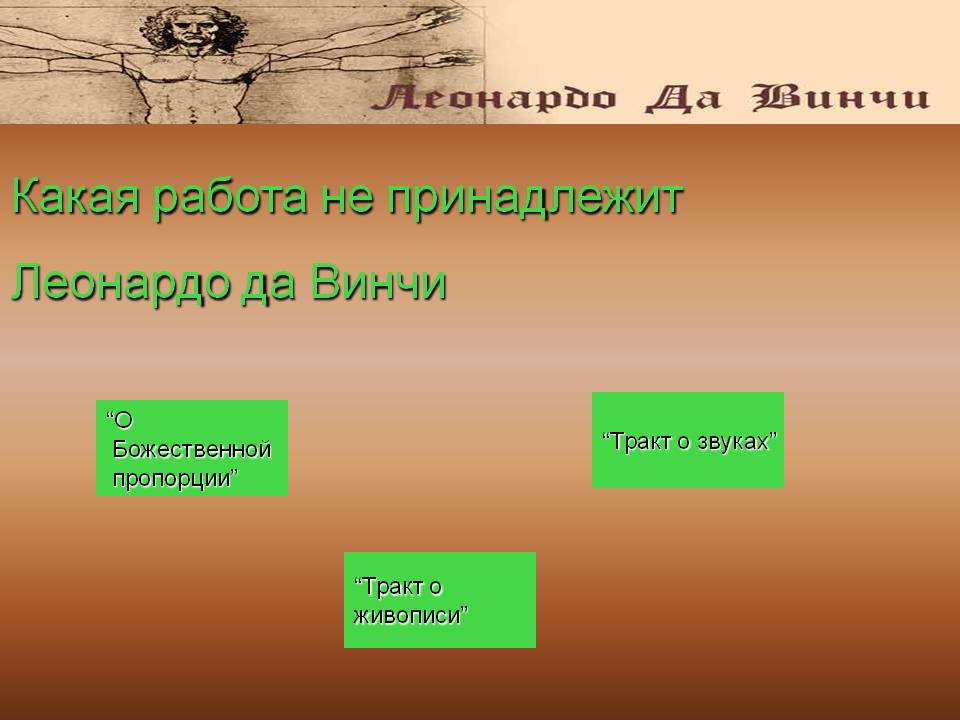 Леонардо Да Винчи

Какая работа не принадлежит

Леонардо да Винчи

“О Божественной пропорции”

“Тракт о звуках”

“Тракт о живописи”